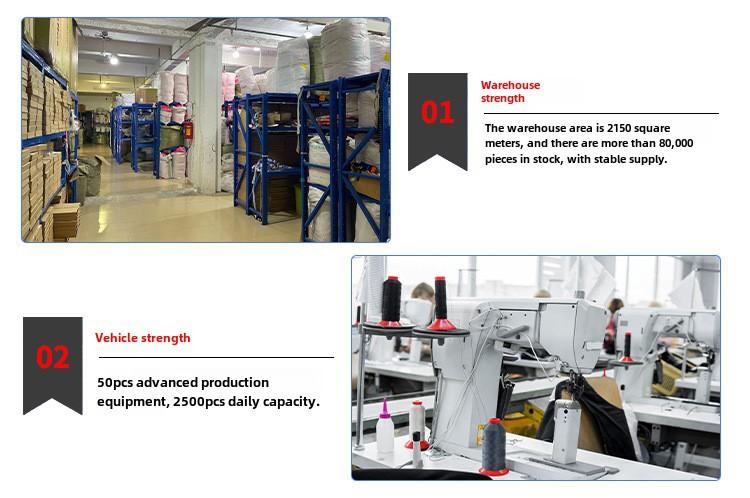 01

Warehouse strength

The warehouse area is 2150 square meters, and there are more than 80,000 pieces in stock, with stable supply.

02

Vehicle strength

50pcs advanced production equipment, 2500pcs daily capacity.